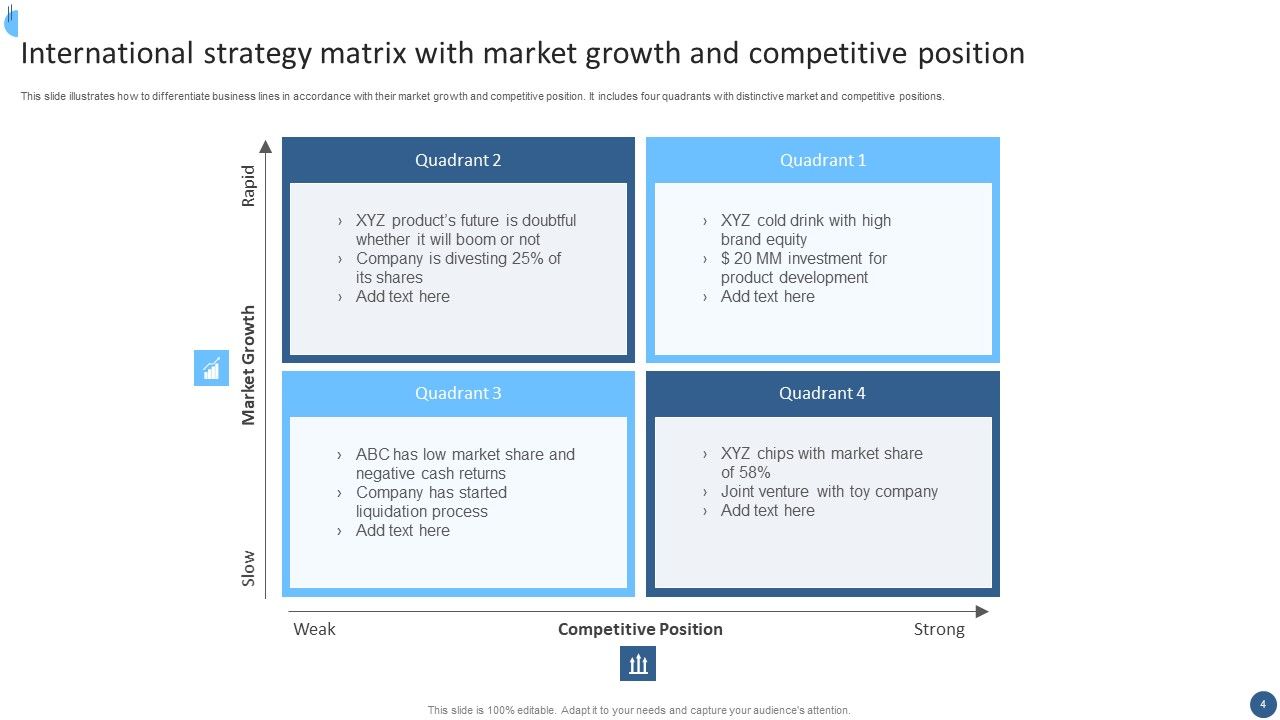 International strategy matrix with market growth and competitive position

This slide illustrates how to differentiate business lines in accordance with their market growth and competitive position. It includes four quadrants with distinctive market and competitive positions.

Rapid

Market Growth

Slow

Quadrant 2

› XYZ product's future is doubtful whether it will boom or not
› Company is divesting 25% of its shares
› Add text here

Quadrant 1

› XYZ cold drink with high brand equity
› $ 20 MM investment for product development
› Add text here

Quadrant 3

› ABC has low market share and negative cash returns
› Company has started liquidation process
› Add text here

Quadrant 4

› XYZ chips with market share of 58%
› Joint venture with toy company
› Add text here

Weak

Competitive Position

Strong

This slide is 100% editable. Adapt it to your needs and capture your audience's attention.

4